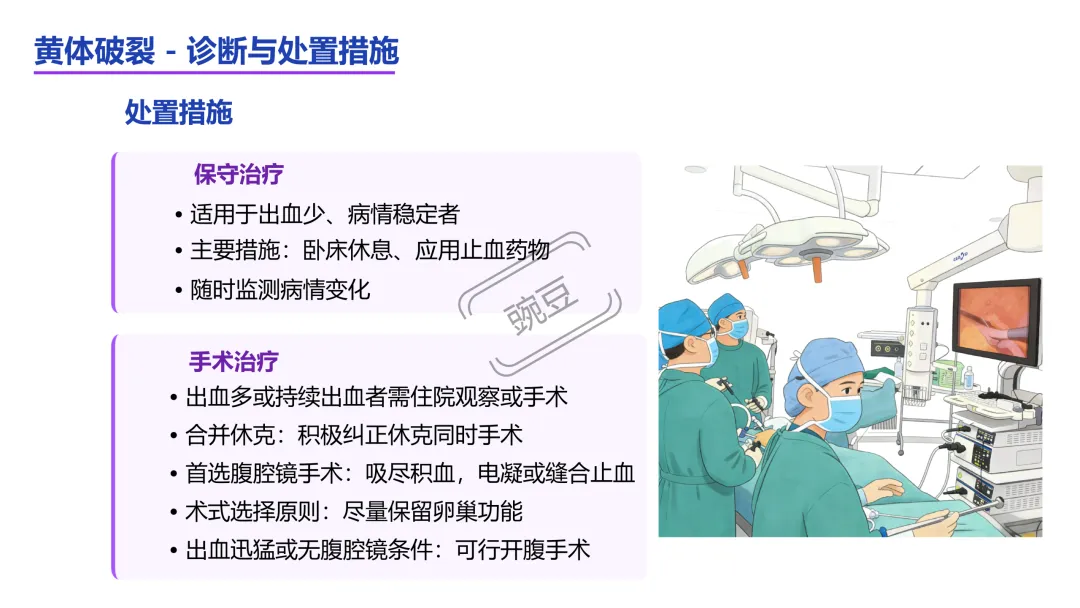 黄体破裂 - 诊断与处置措施

处置措施

保守治疗

• 适用于出血少、病情稳定者
• 主要措施：卧床休息、应用止血药物
• 随时监测病情变化

豌豆

手术治疗

• 出血多或持续出血者需住院观察或手术
• 合并休克：积极纠正休克同时手术
• 首选腹腔镜手术：吸尽积血，电凝或缝合止血
• 术式选择原则：尽量保留卵巢功能
• 出血迅猛或无腹腔镜条件：可行开腹手术